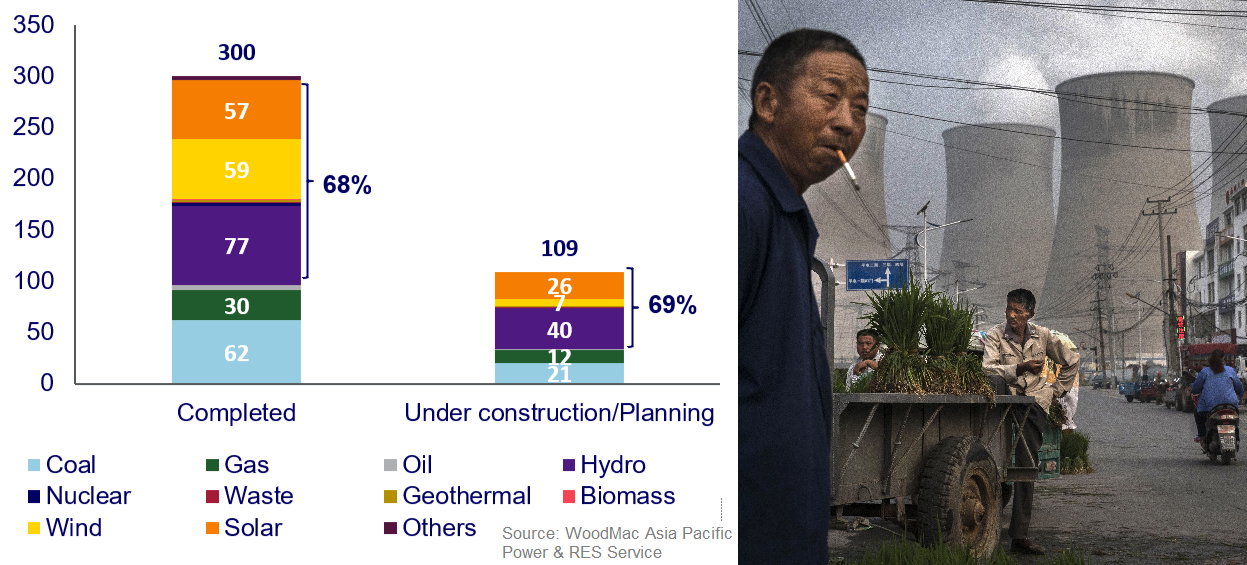 350
300
250
200
150
100
50
0

300
57
59
77
30
62
68%

109
26
7
40
12
21
69%

Completed
Under construction/Planning

Coal
Gas
Oil
Hydro
Nuclear
Waste
Geothermal
Biomass
Wind
Solar
Others

Source: WoodMac Asia Pacific Power & RES Service